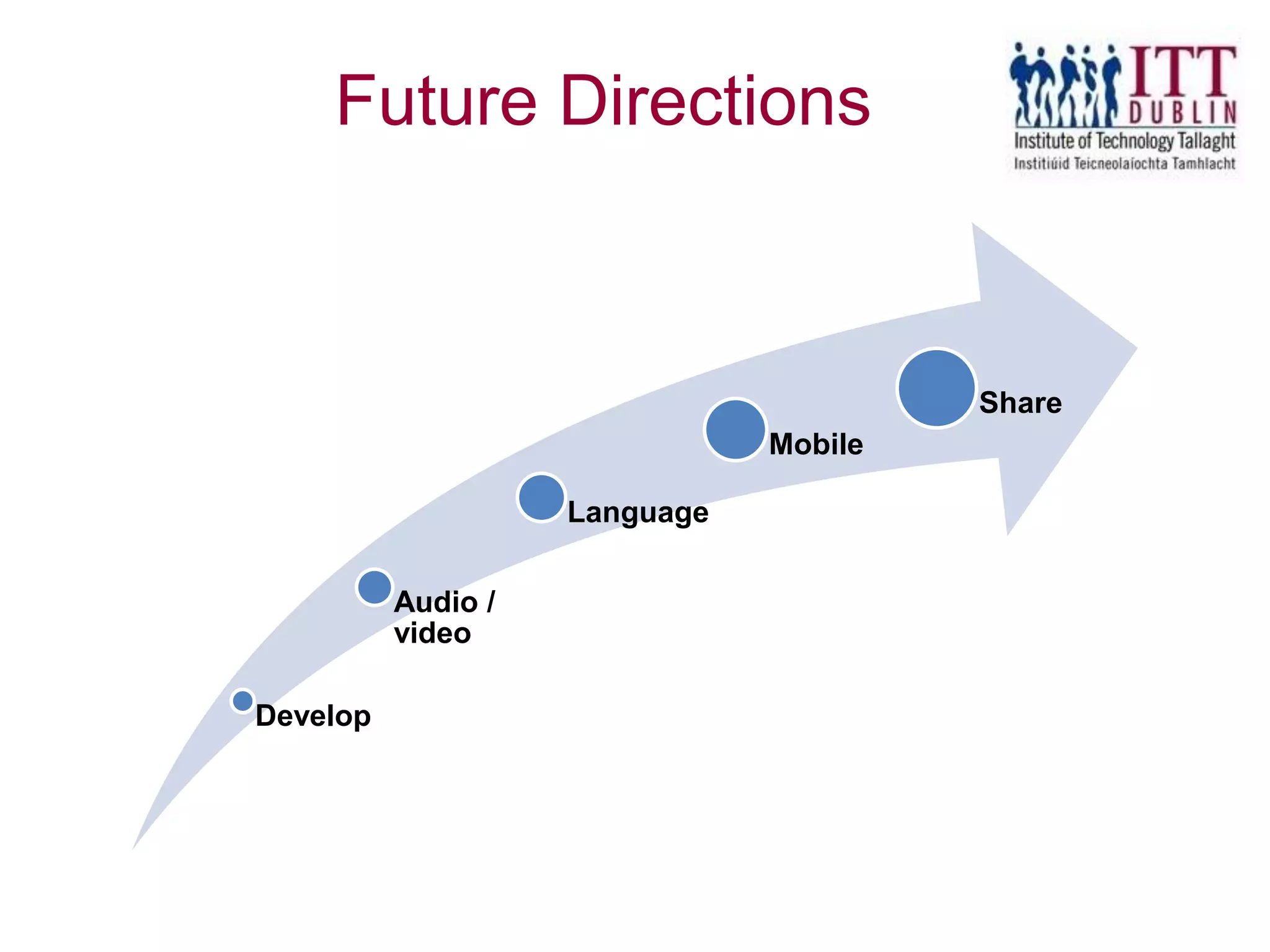 Future Directions

ITT DUBLIN
Institute of Technology Tallaght
Institiúid Teicneolaíochta Tamhlacht

Develop

Audio / video

Language

Mobile

Share